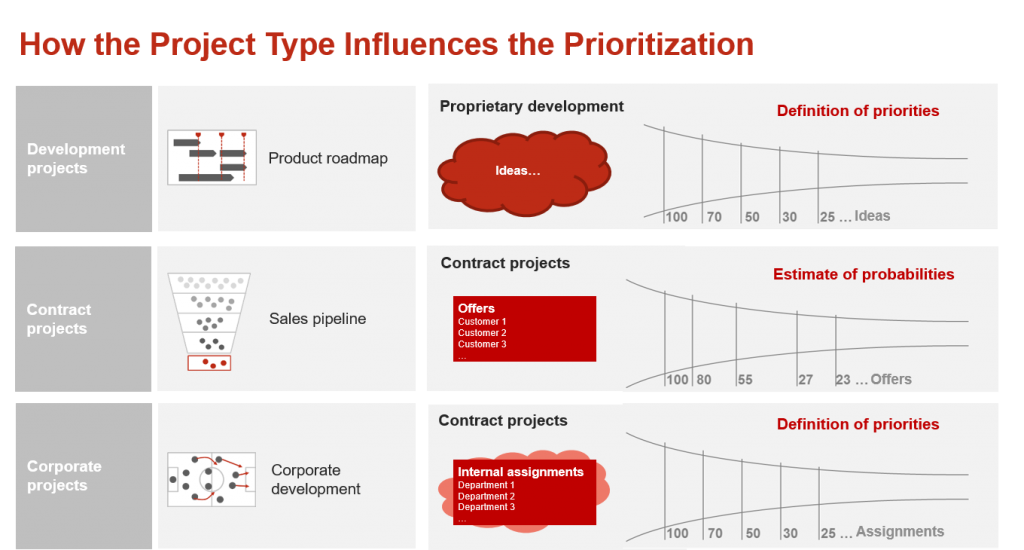 How the Project Type Influences the Prioritization

Development projects

Product roadmap

Proprietary development

Ideas…

Definition of priorities

100 70 50 30 25 … Ideas

Contract projects

Sales pipeline

Contract projects

Offers
Customer 1
Customer 2
Customer 3
…

Estimate of probabilities

100 80 55 27 23 … Offers

Corporate projects

Corporate development

Contract projects

Internal assignments
Department 1
Department 2
Department 3
…

Definition of priorities

100 70 50 30 25 … Assignments